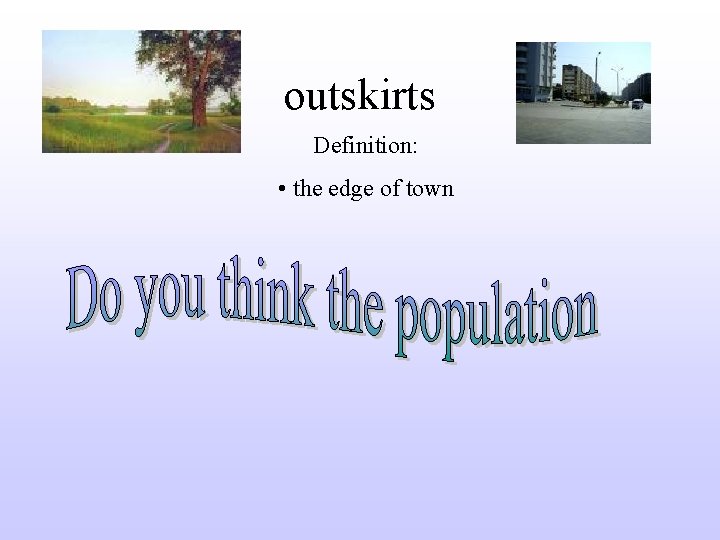 outskirts

Definition:

• the edge of town

Do you think the population